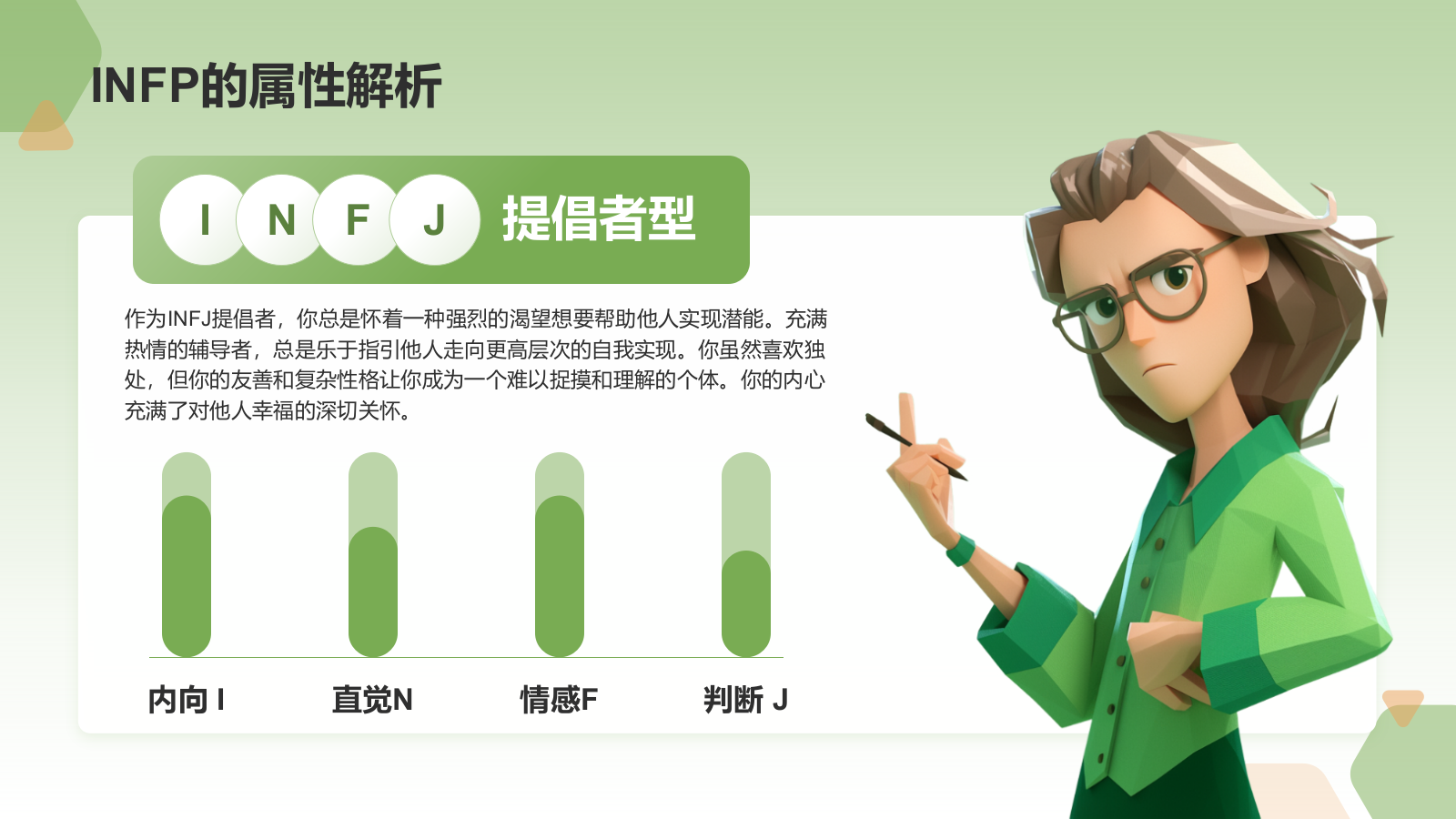 INFP的属性解析

I N F J 提倡者型

作为INFJ提倡者，你总是怀着一种强烈的渴望想要帮助他人实现潜能。充满热情的辅导者，总是乐于指引他人走向更高层次的自我实现。你虽然喜欢独处，但你的友善和复杂性格让你成为一个难以捉摸和理解的个体。你的内心充满了对他人幸福的深切关怀。

内向 I

直觉N

情感F

判断 J